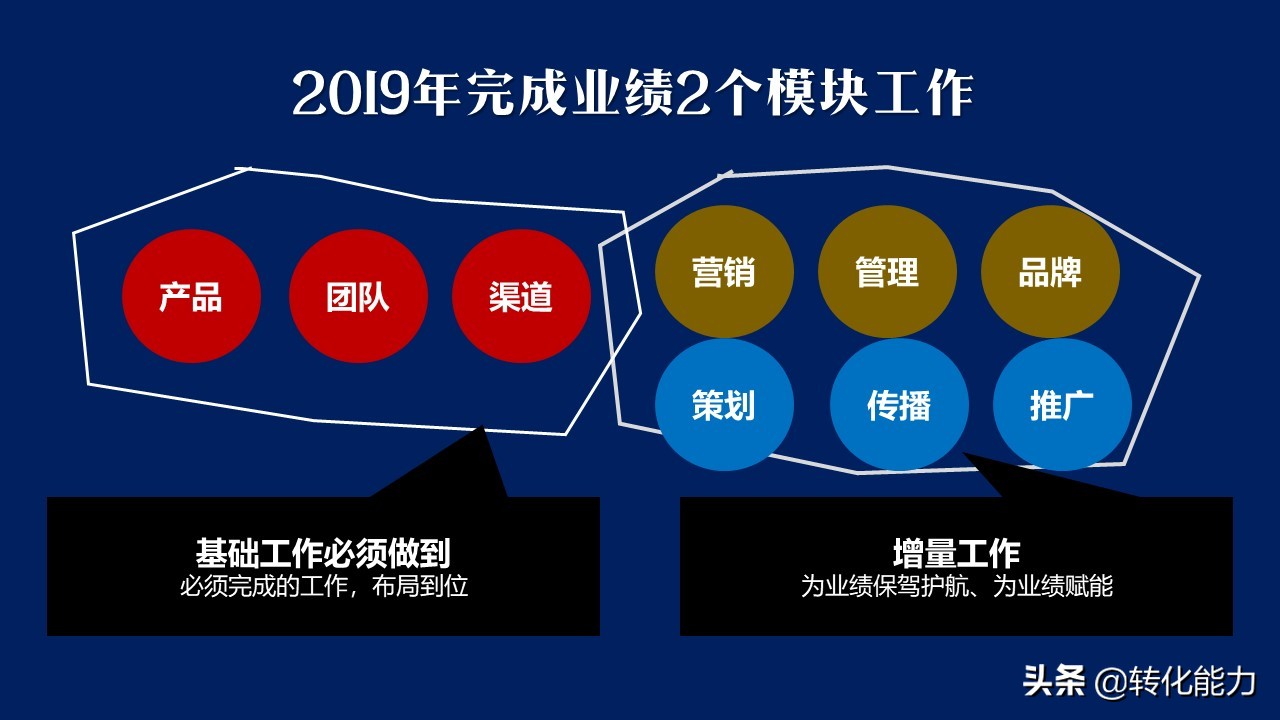 2019年完成业绩2个模块工作

产品
团队
渠道

营销
管理
品牌
策划
传播
推广

基础工作必须做到
必须完成的工作，布局到位

增量工作
为业绩保驾护航、为业绩赋能

头条 @转化能力